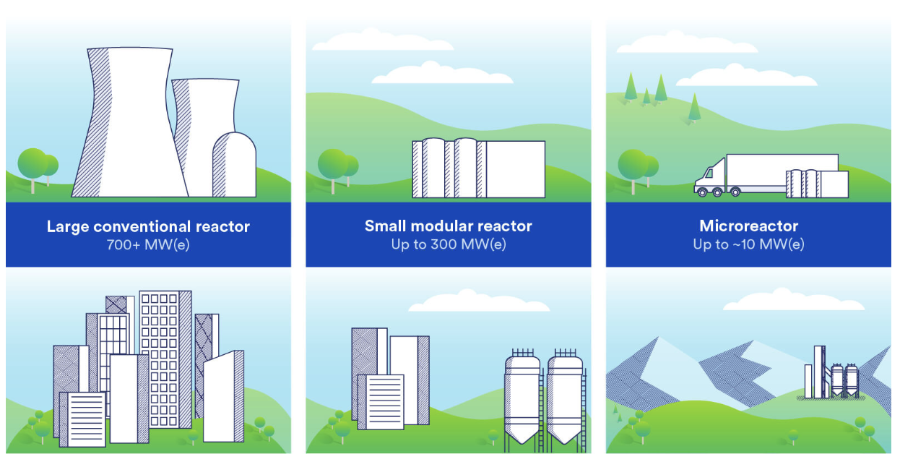 Large conventional reactor
700+ MW(e)

Small modular reactor
Up to 300 MW(e)

Microreactor
Up to ~10 MW(e)